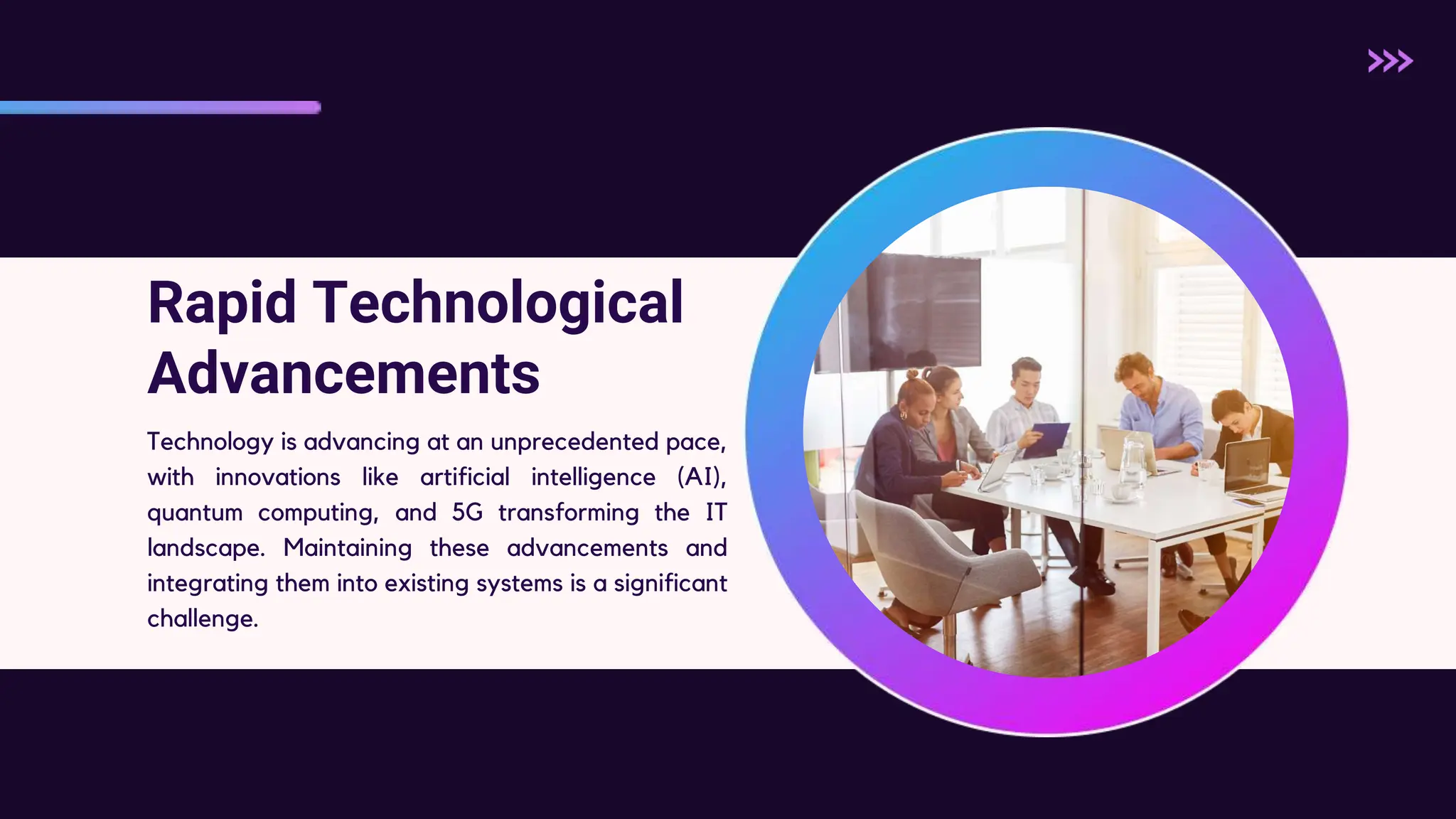 Rapid Technological Advancements

Technology is advancing at an unprecedented pace, with innovations like artificial intelligence (AI), quantum computing, and 5G transforming the IT landscape. Maintaining these advancements and integrating them into existing systems is a significant challenge.